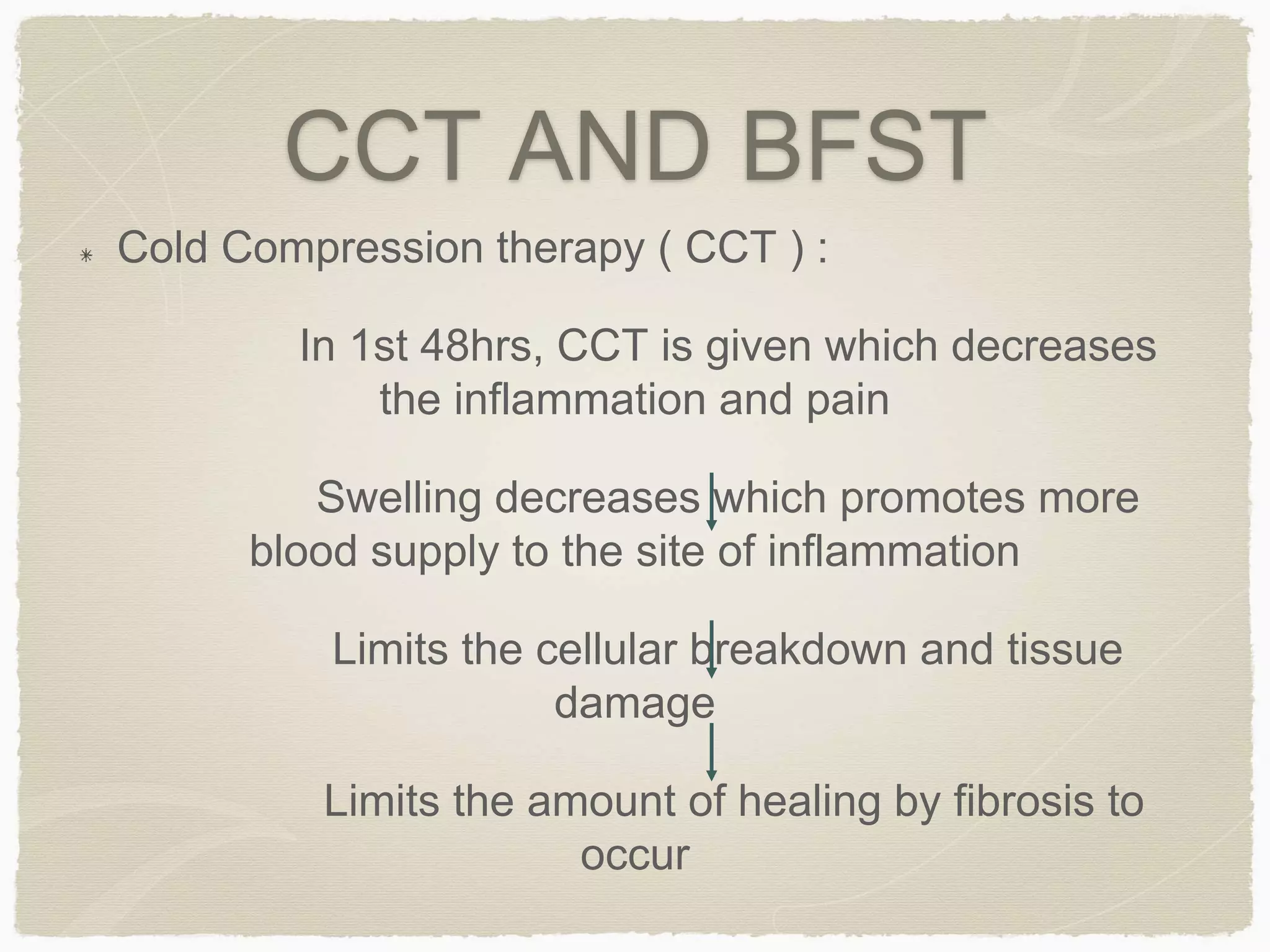 CCT AND BFST

Cold Compression therapy ( CCT ) :

In 1st 48hrs, CCT is given which decreases the inflammation and pain

Swelling decreases which promotes more blood supply to the site of inflammation

Limits the cellular breakdown and tissue damage

Limits the amount of healing by fibrosis to occur